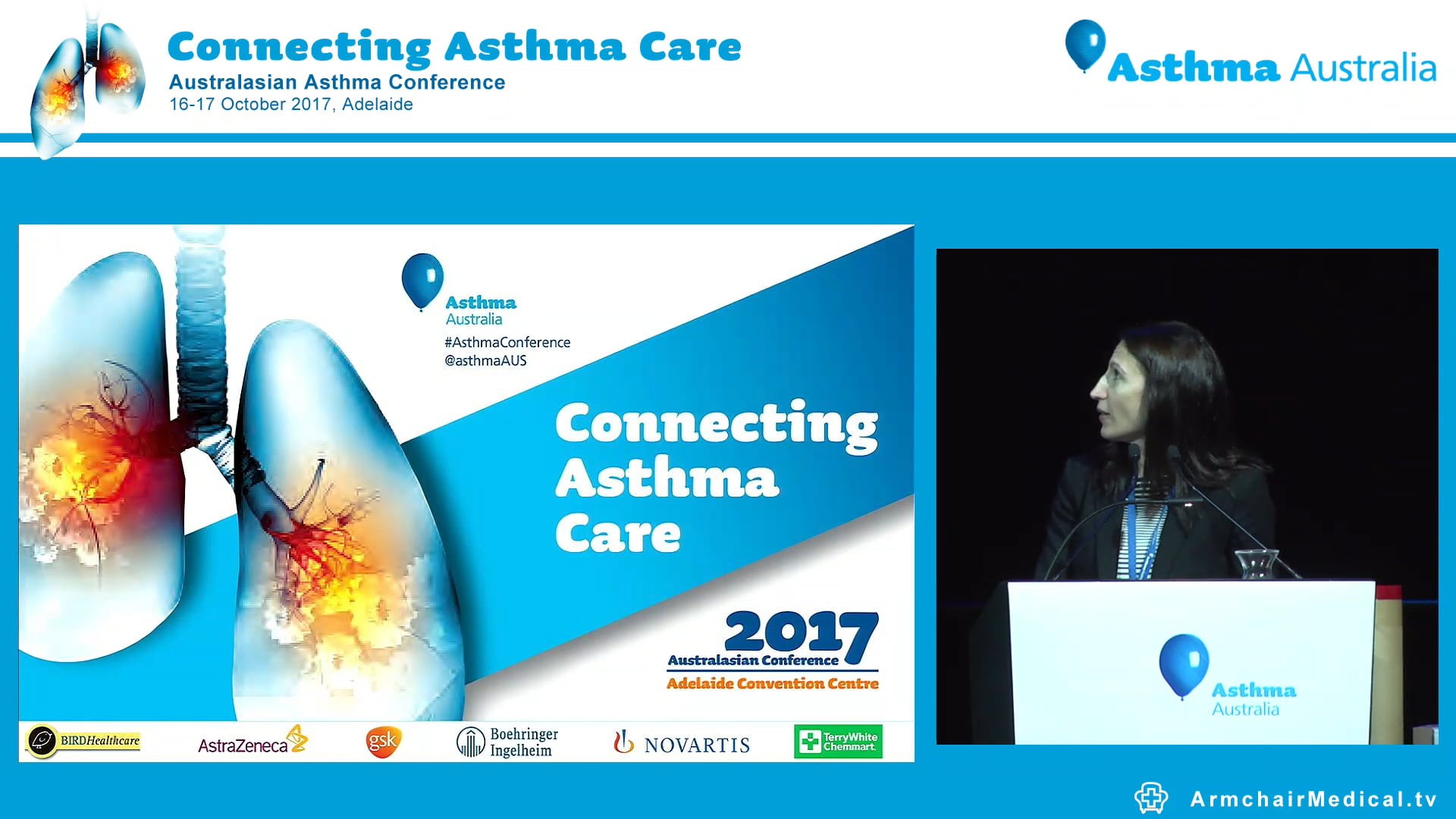 Connecting Asthma Care
Australasian Asthma Conference
16-17 October 2017, Adelaide

Asthma Australia

Asthma
Australia
#AsthmaConference
@asthmaAUS

Connecting Asthma Care

2017
Australasian Conference
Adelaide Convention Centre

BIRDHealthcare AstraZeneca gsk Boehringer Ingelheim NOVARTIS TerryWhite Chemmart

Asthma
Australia

ArmchairMedical.tv